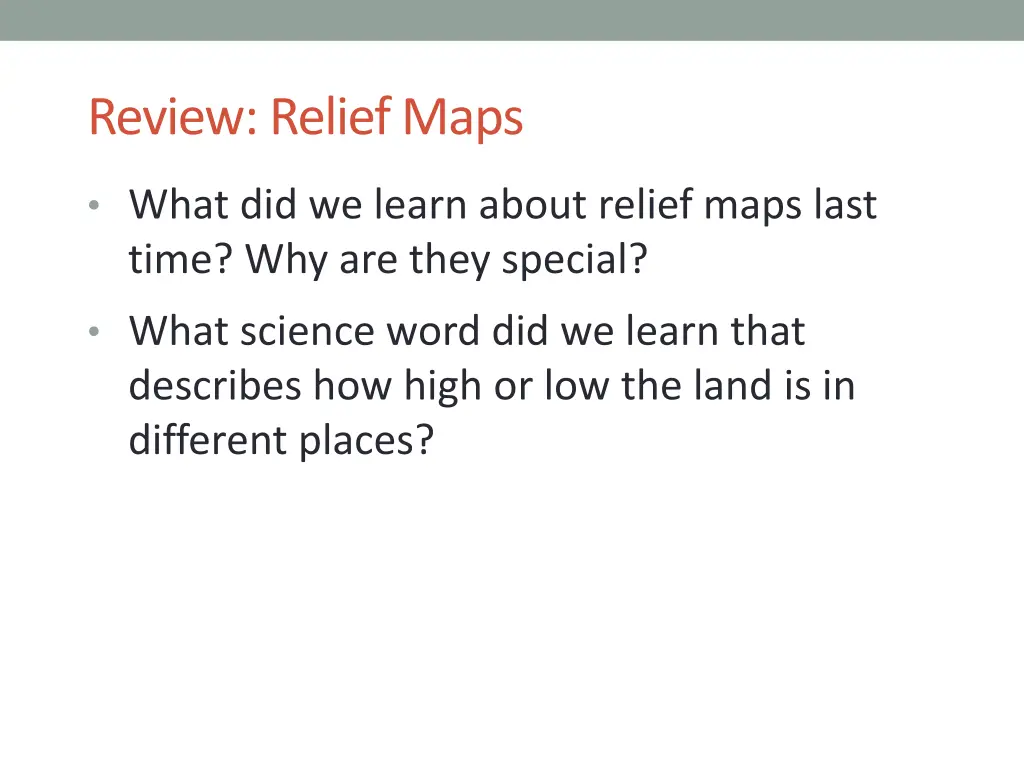 Review: Relief Maps

• What did we learn about relief maps last time? Why are they special?

• What science word did we learn that describes how high or low the land is in different places?